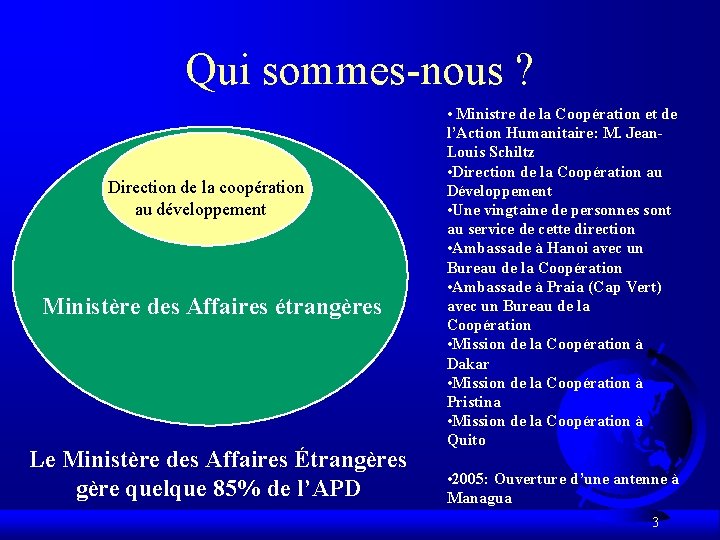 Qui sommes-nous ?

Direction de la coopération au développement

Ministère des Affaires étrangères

Le Ministère des Affaires Étrangères gère quelque 85% de l'APD

• Ministre de la Coopération et de l'Action Humanitaire: M. Jean-Louis Schiltz
•Direction de la Coopération au Développement
•Une vingtaine de personnes sont au service de cette direction
•Ambassade à Hanoi avec un Bureau de la Coopération
•Ambassade à Praia (Cap Vert) avec un Bureau de la Coopération
•Mission de la Coopération à Dakar
•Mission de la Coopération à Pristina
•Mission de la Coopération à Quito

•2005: Ouverture d'une antenne à Managua

3